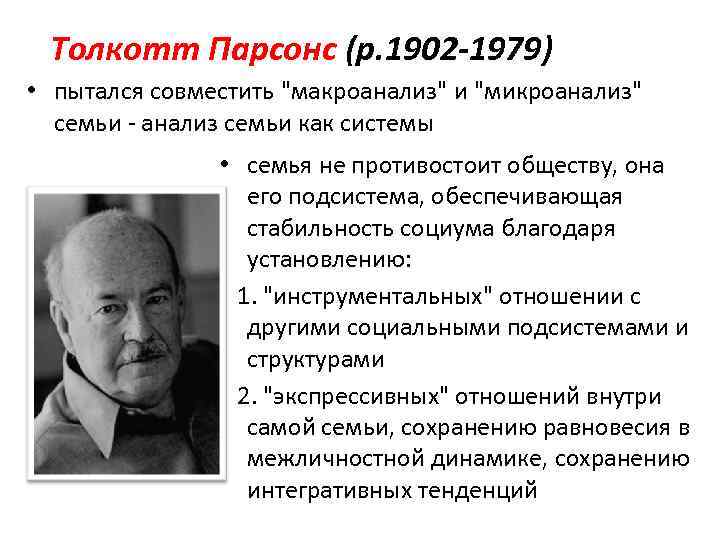 Толкотт Парсонс (р.1902-1979)

• пытался совместить "макроанализ" и "микроанализ" семьи - анализ семьи как системы

• семья не противостоит обществу, она его подсистема, обеспечивающая стабильность социума благодаря установлению:

1. "инструментальных" отношении с другими социальными подсистемами и структурами

2. "экспрессивных" отношений внутри самой семьи, сохранению равновесия в межличностной динамике, сохранению интегративных тенденций